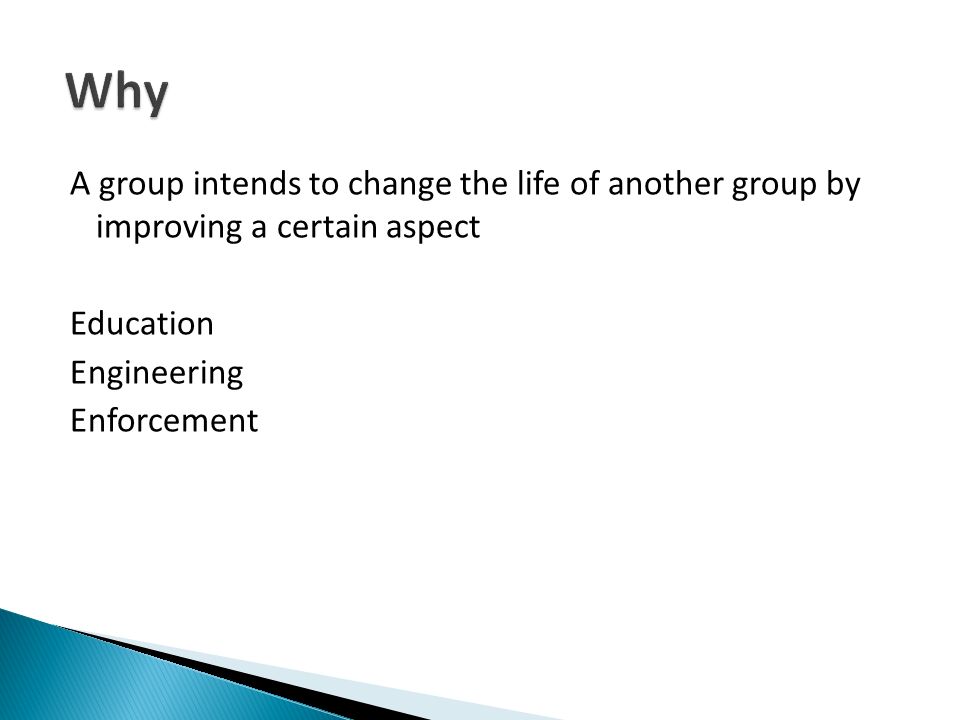 Why

A group intends to change the life of another group by improving a certain aspect

Education
Engineering
Enforcement